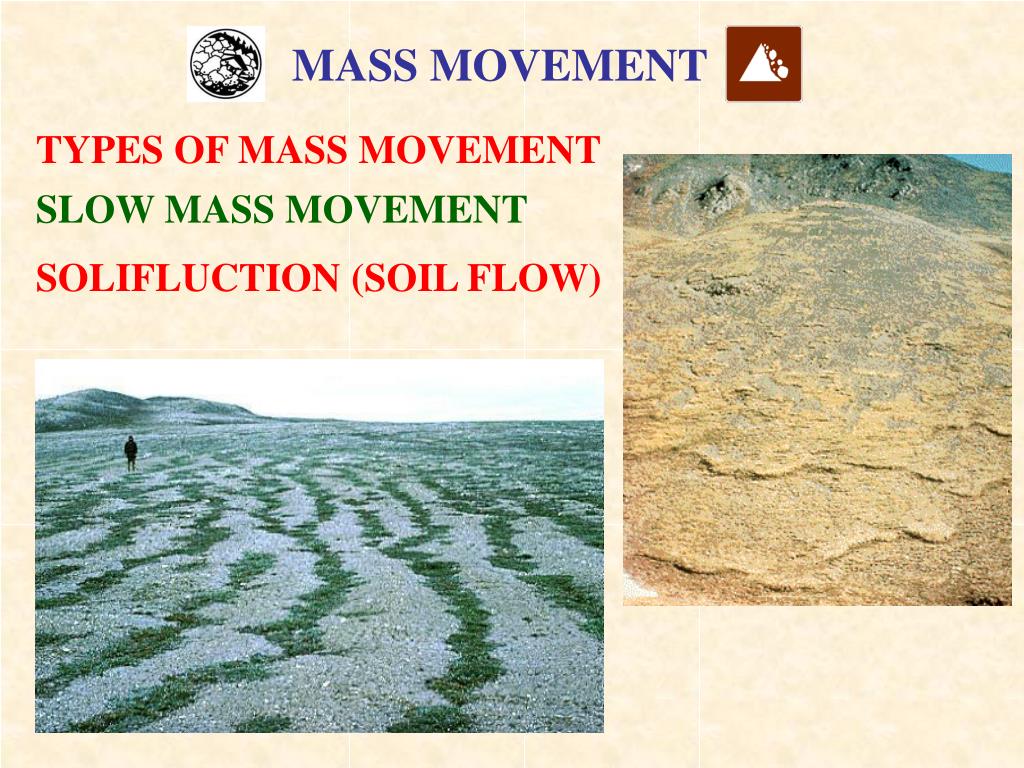 MASS MOVEMENT

TYPES OF MASS MOVEMENT

SLOW MASS MOVEMENT

SOLIFLUCTION (SOIL FLOW)